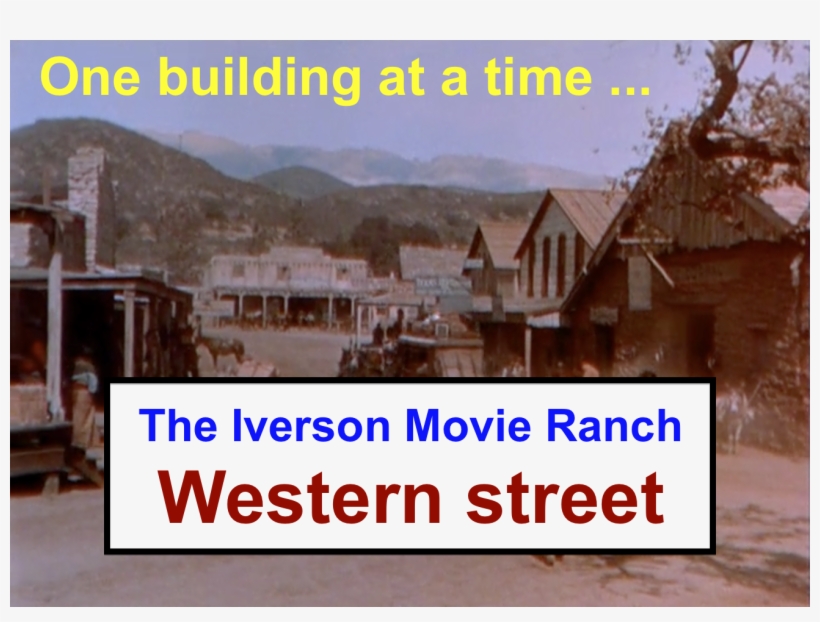 One building at a time ...

The Iverson Movie Ranch
Western street